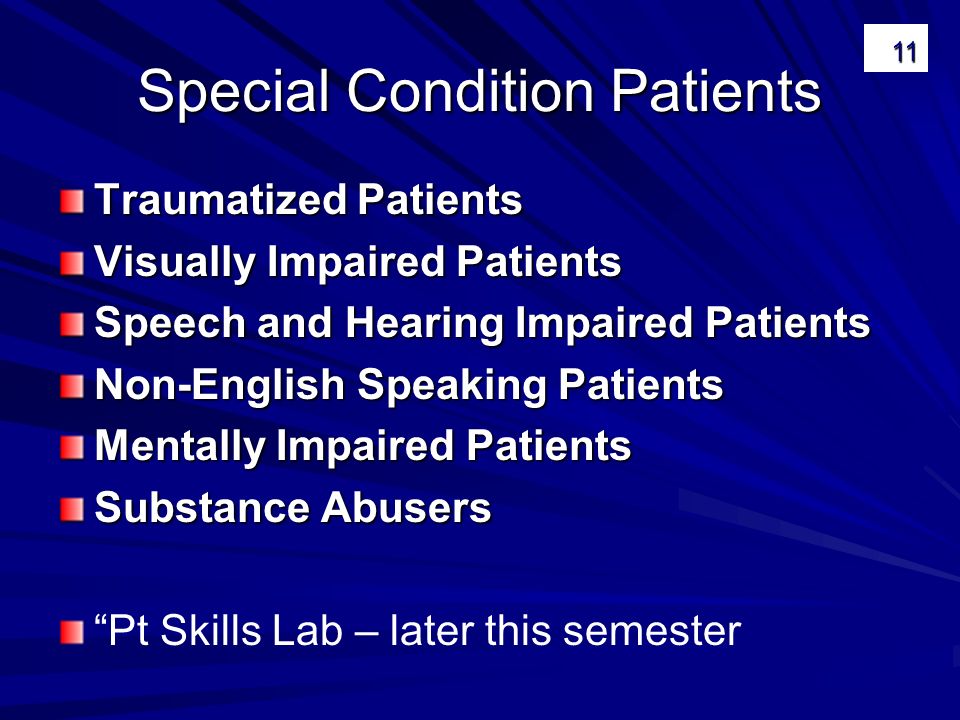 11

Special Condition Patients

Traumatized Patients
Visually Impaired Patients
Speech and Hearing Impaired Patients
Non-English Speaking Patients
Mentally Impaired Patients
Substance Abusers

“Pt Skills Lab – later this semester